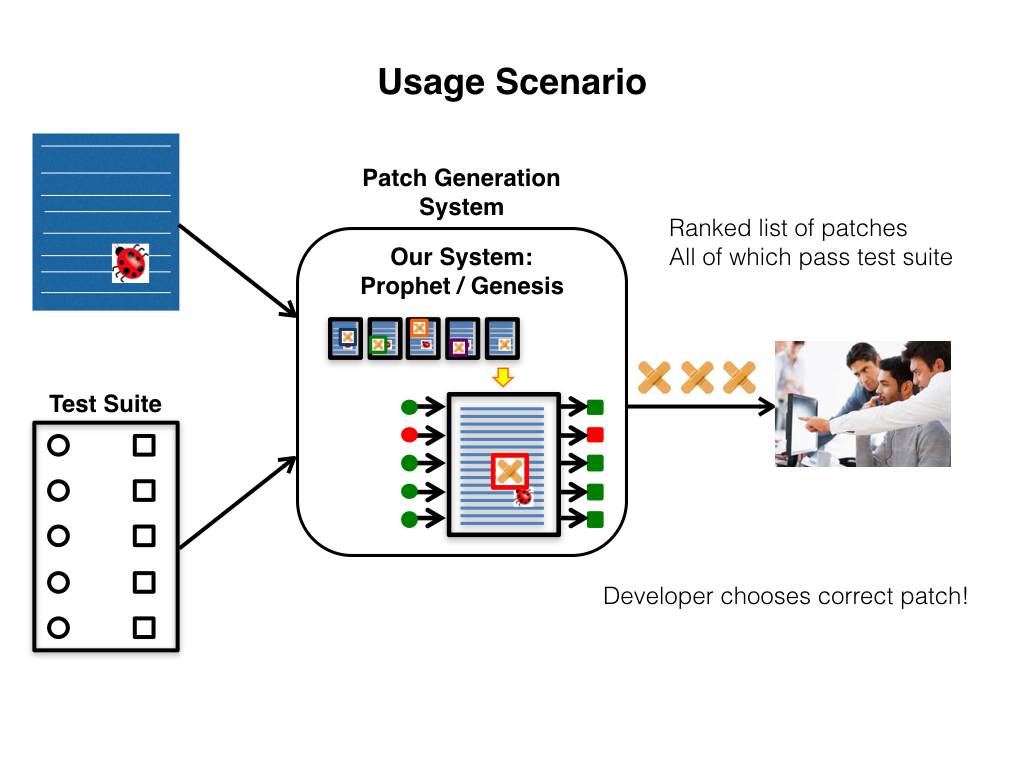 Usage Scenario

Patch Generation System

Our System: Prophet / Genesis

Test Suite

Ranked list of patches
All of which pass test suite

Developer chooses correct patch!